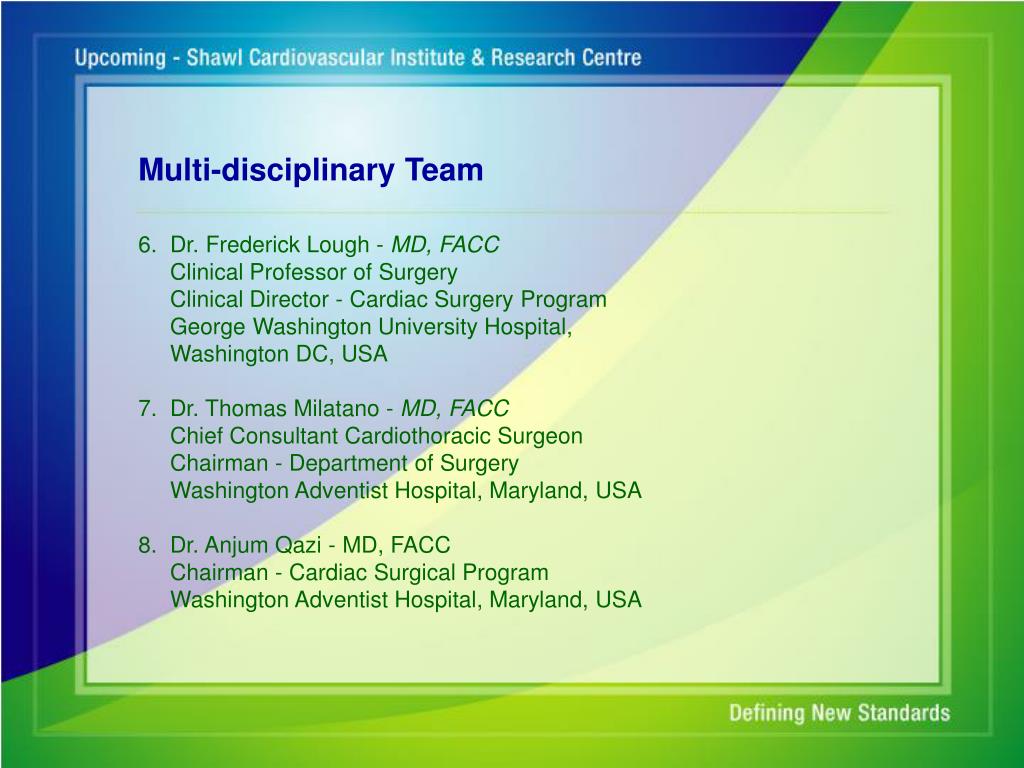 Upcoming - Shawl Cardiovascular Institute & Research Centre

Multi-disciplinary Team

6. Dr. Frederick Lough - MD, FACC
Clinical Professor of Surgery
Clinical Director - Cardiac Surgery Program
George Washington University Hospital,
Washington DC, USA

7. Dr. Thomas Milatano - MD, FACC
Chief Consultant Cardiothoracic Surgeon
Chairman - Department of Surgery
Washington Adventist Hospital, Maryland, USA

8. Dr. Anjum Qazi - MD, FACC
Chairman - Cardiac Surgical Program
Washington Adventist Hospital, Maryland, USA

Defining New Standards